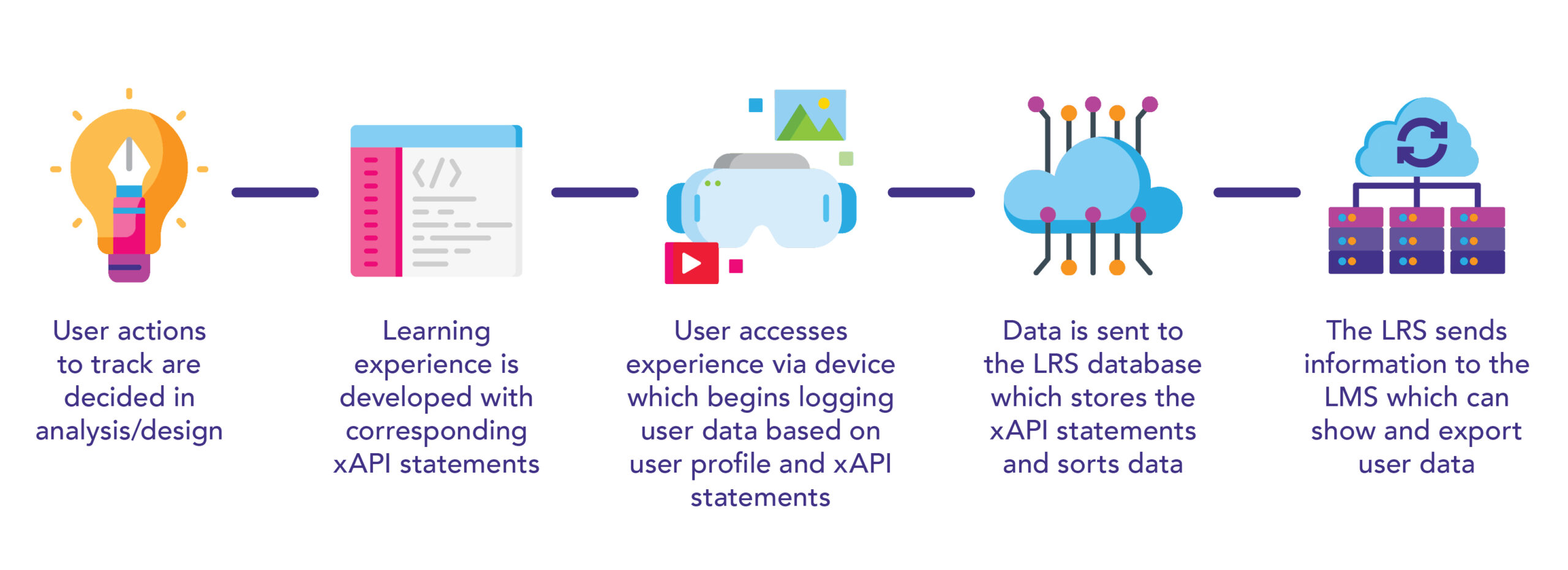 User actions to track are decided in analysis/design

Learning experience is developed with corresponding xAPI statements

User accesses experience via device which begins logging user data based on user profile and xAPI statements

Data is sent to the LRS database which stores the xAPI statements and sorts data

The LRS sends information to the LMS which can show and export user data